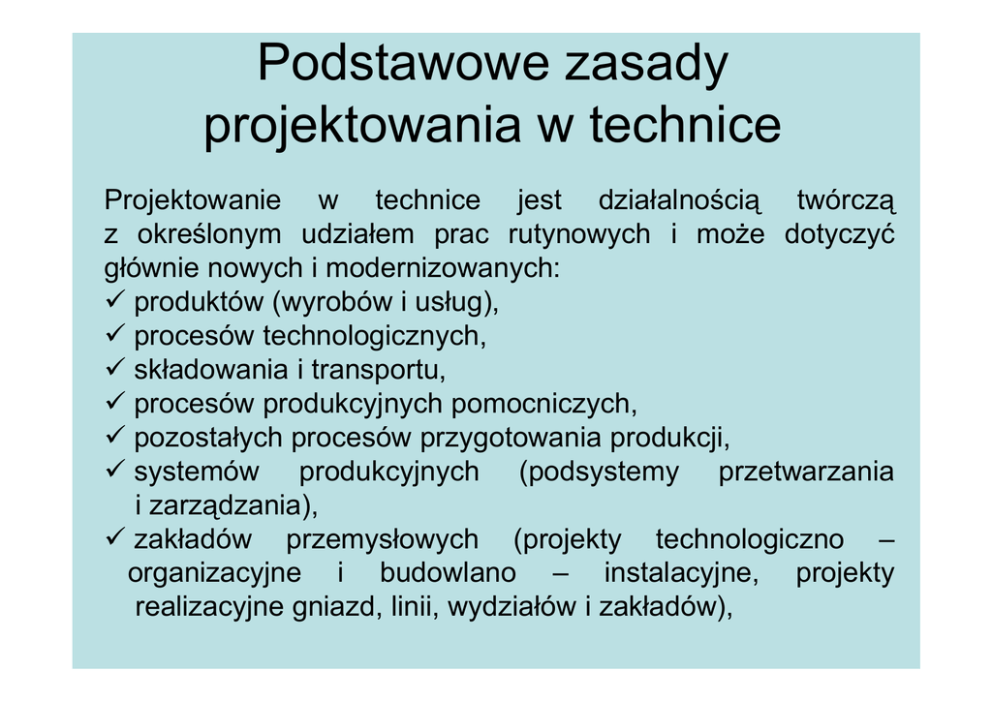 Podstawowe zasady projektowania w technice

Projektowanie w technice jest działalnością twórczą z określonym udziałem prac rutynowych i może dotyczyć głównie nowych i modernizowanych:
✓ produktów (wyrobów i usług),
✓ procesów technologicznych,
✓ składowania i transportu,
✓ procesów produkcyjnych pomocniczych,
✓ pozostałych procesów przygotowania produkcji,
✓ systemów produkcyjnych (podsystemy przetwarzania i zarządzania),
✓ zakładów przemysłowych (projekty technologiczno – organizacyjne i budowlano – instalacyjne, projekty realizacyjne gniazd, linii, wydziałów i zakładów),